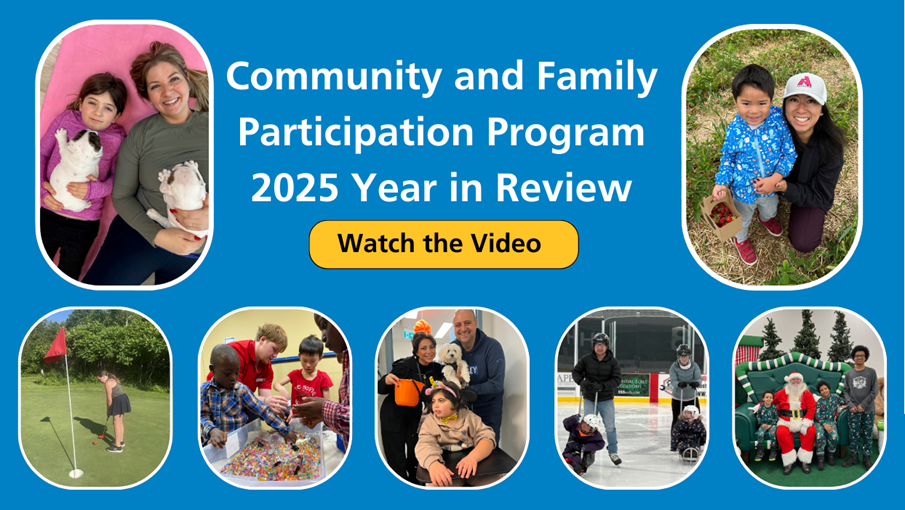 Community and Family Participation Program 2025 Year in Review

Watch the Video